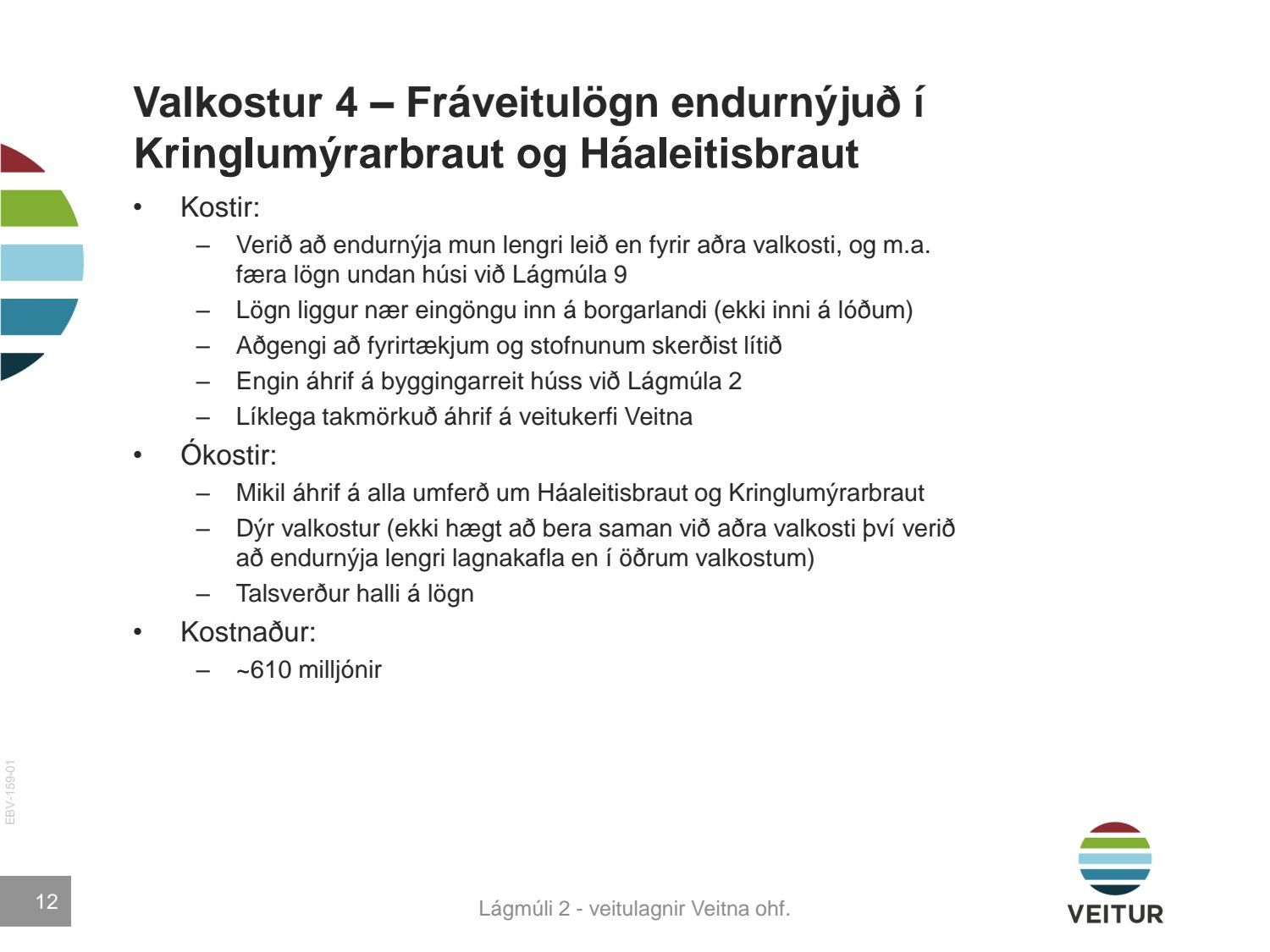 Valkostur 4 – Fráveitulögn endurnýjuð í Kringlumýrarbraut og Háaleitisbraut

• Kostir:
– Verið að endurnýja mun lengri leið en fyrir aðra valkosti, og m.a. færa lögn undan húsi við Lágmúla 9
– Lögn liggur nær eingöngu inn á borgarlandi (ekki inni á lóðum)
– Aðgengi að fyrirtækjum og stofnunum skerðist lítið
– Engin áhrif á byggingarreit húss við Lágmúla 2
– Líklega takmörkuð áhrif á veitukerfi Veitna
• Ókostir:
– Mikil áhrif á alla umferð um Háaleitisbraut og Kringlumýrarbraut
– Dýr valkostur (ekki hægt að bera saman við aðra valkosti því verið að endurnýja lengri lagnakafla en í öðrum valkostum)
– Talsverður halli á lögn
• Kostnaður:
– ~610 milljónir

EBV-159-01

12

Lágmúli 2 - veitulagnir Veitna ohf.

VEITUR